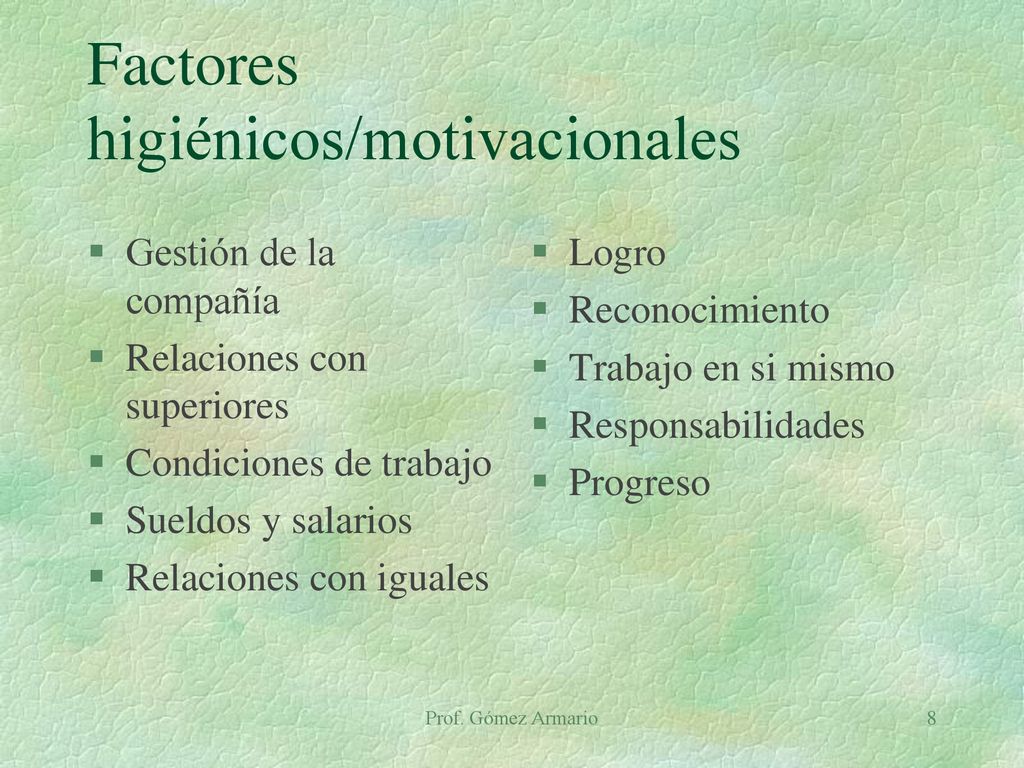 Factores higiénicos/motivacionales

§ Gestión de la compañía
§ Relaciones con superiores
§ Condiciones de trabajo
§ Sueldos y salarios
§ Relaciones con iguales

§ Logro
§ Reconocimiento
§ Trabajo en si mismo
§ Responsabilidades
§ Progreso

Prof. Gómez Armario

8